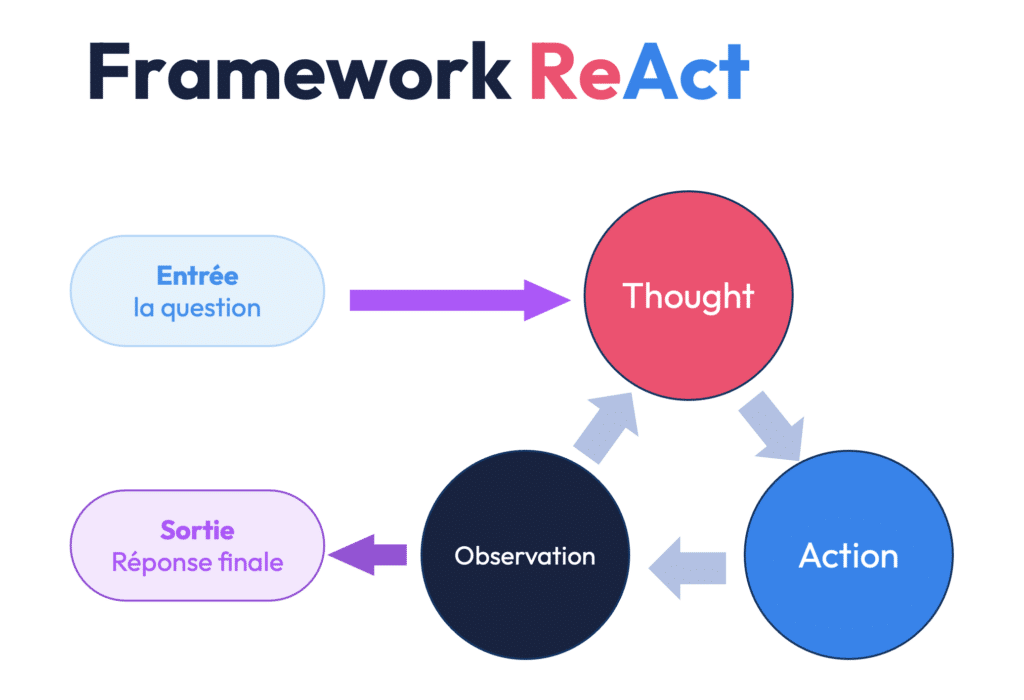 Framework ReAct

Entrée
la question

Thought

Action

Observation

Sortie
Réponse finale